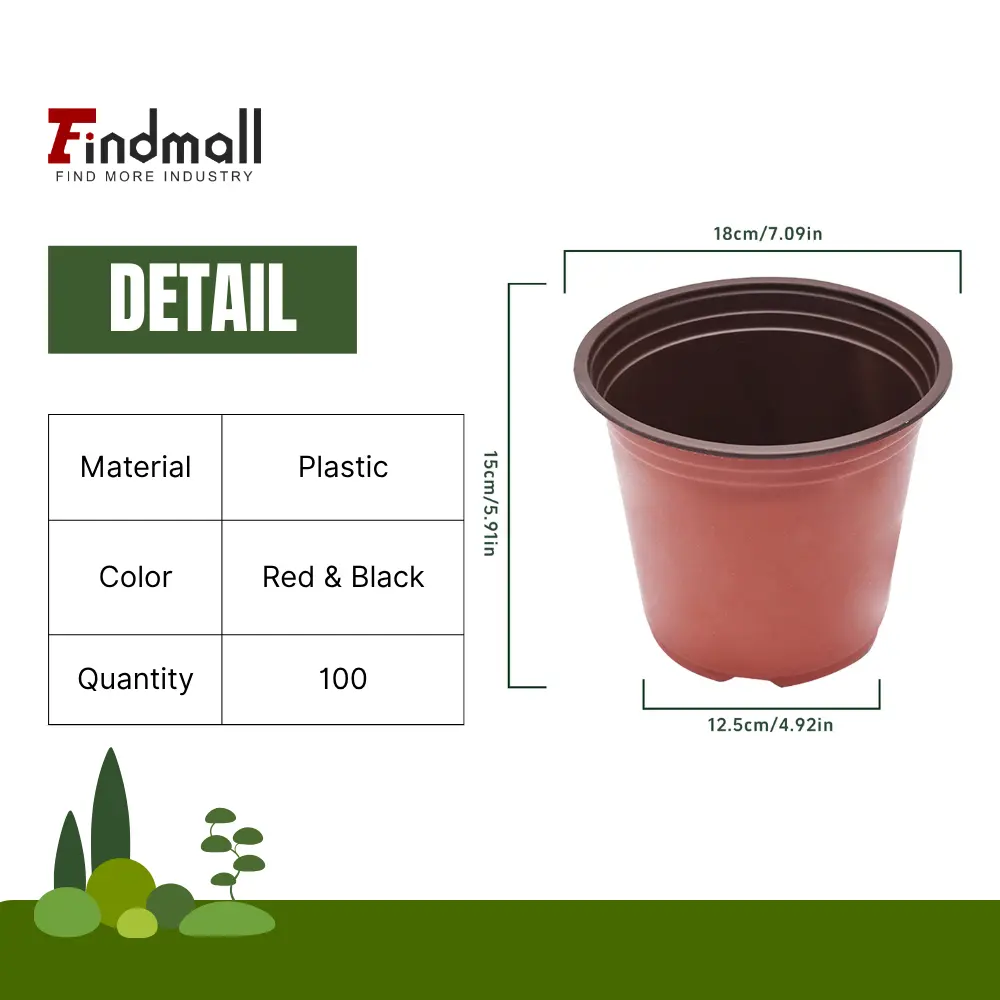 Findmall
FIND MORE INDUSTRY

DETAIL

| Material | Plastic |
|---|---|
| Color | Red & Black |
| Quantity | 100 |

18cm/7.09in

15cm/5.91in

12.5cm/4.92in